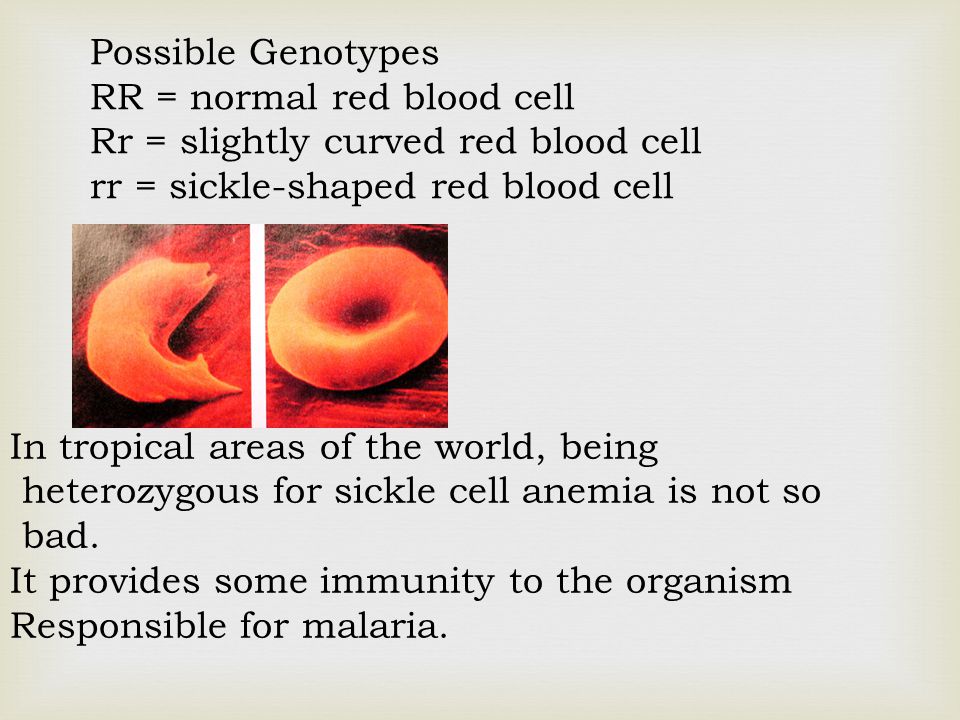 Possible Genotypes
RR = normal red blood cell
Rr = slightly curved red blood cell
rr = sickle-shaped red blood cell

In tropical areas of the world, being heterozygous for sickle cell anemia is not so bad.
It provides some immunity to the organism Responsible for malaria.